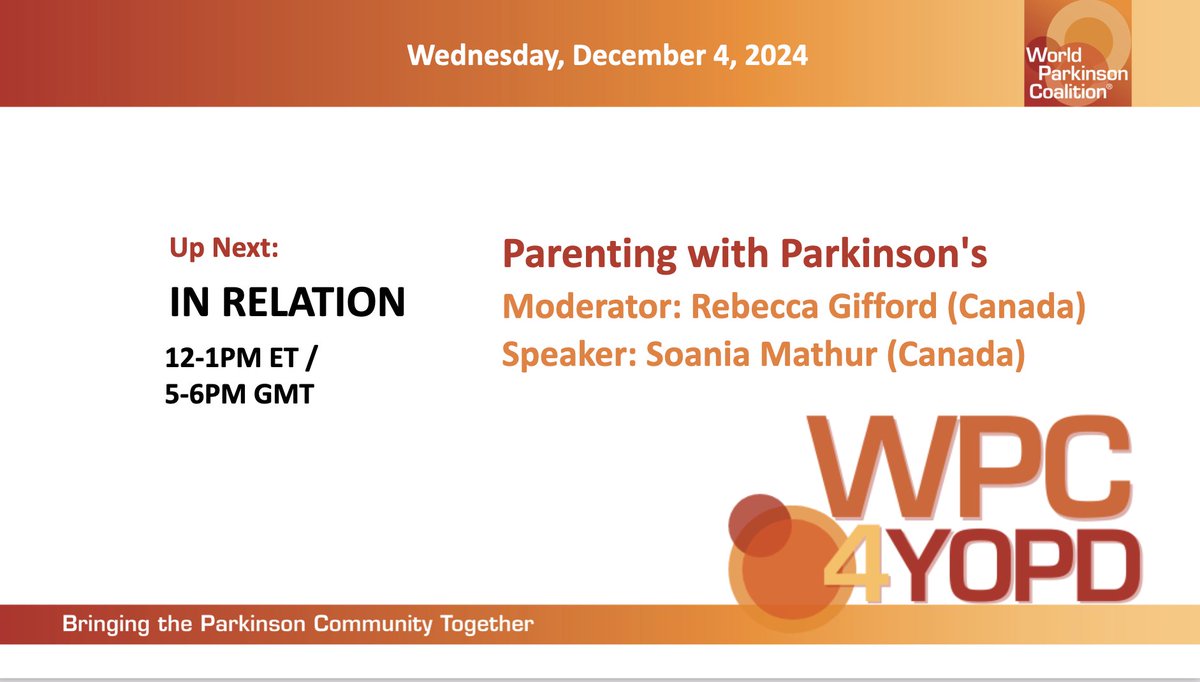 Wednesday, December 4, 2024

World Parkinson Coalition®

Up Next:

IN RELATION

12-1PM ET / 5-6PM GMT

Parenting with Parkinson's

Moderator: Rebecca Gifford (Canada)

Speaker: Soania Mathur (Canada)

WPC 4YOPD

Bringing the Parkinson Community Together